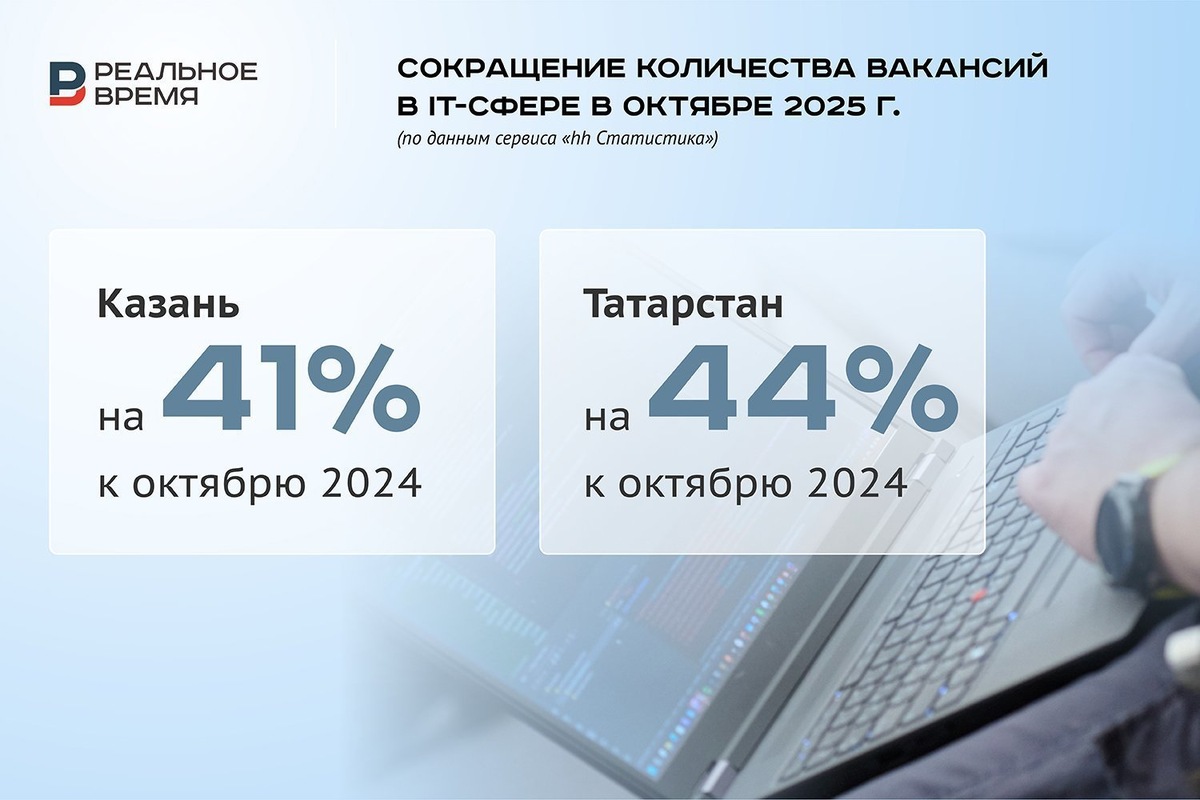 РЕАЛЬНОЕ ВРЕМЯ

СОКРАЩЕНИЕ КОЛИЧЕСТВА ВАКАНСИЙ В IT-СФЕРЕ В ОКТЯБРЕ 2025 Г.
(по данным сервиса «hh Статистика»)

Казань
на 41%
к октябрю 2024

Татарстан
на 44%
к октябрю 2024